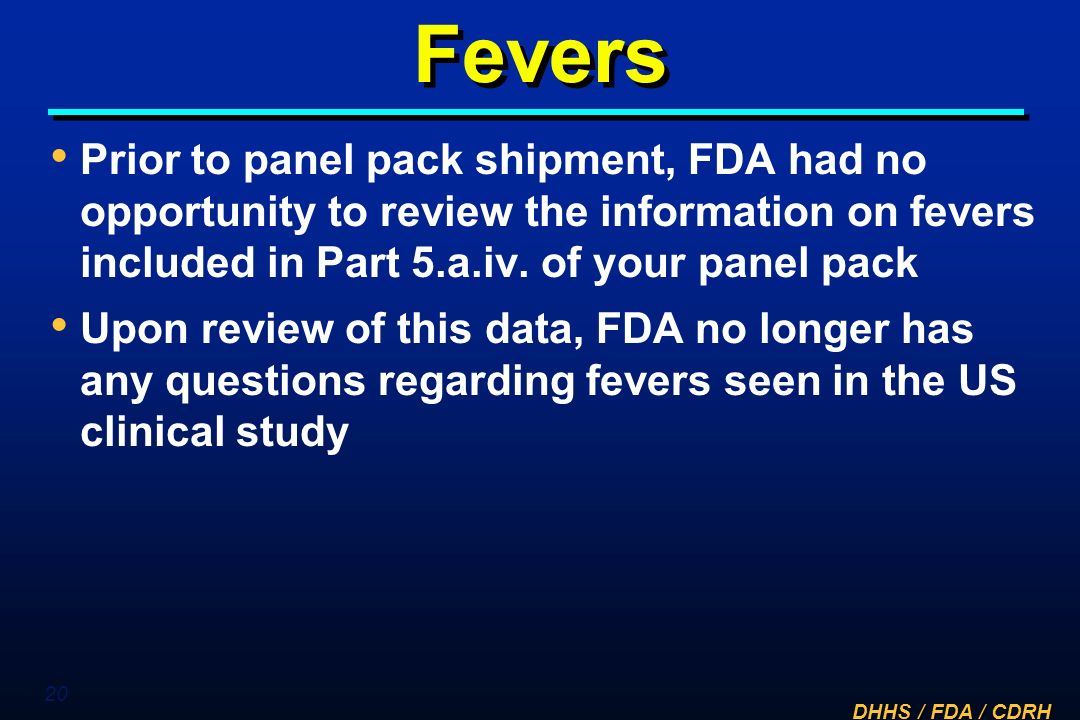 Fevers

• Prior to panel pack shipment, FDA had no opportunity to review the information on fevers included in Part 5.a.iv. of your panel pack

• Upon review of this data, FDA no longer has any questions regarding fevers seen in the US clinical study

20

DHHS / FDA / CDRH